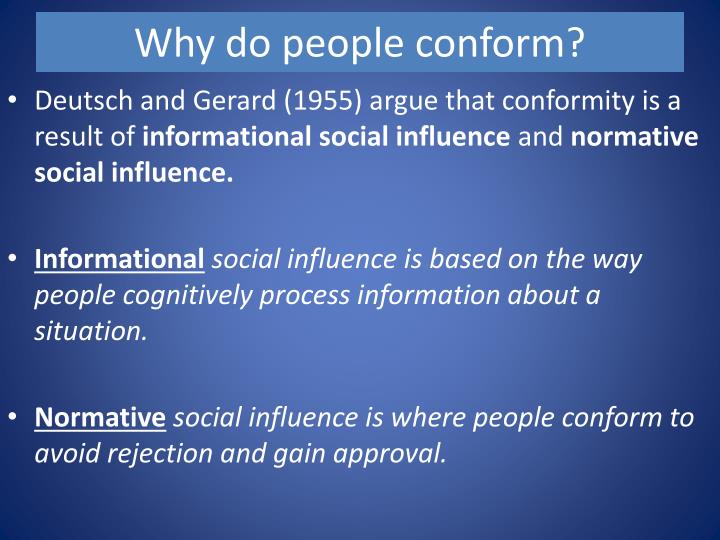 Why do people conform?

• Deutsch and Gerard (1955) argue that conformity is a result of informational social influence and normative social influence.

• Informational social influence is based on the way people cognitively process information about a situation.

• Normative social influence is where people conform to avoid rejection and gain approval.